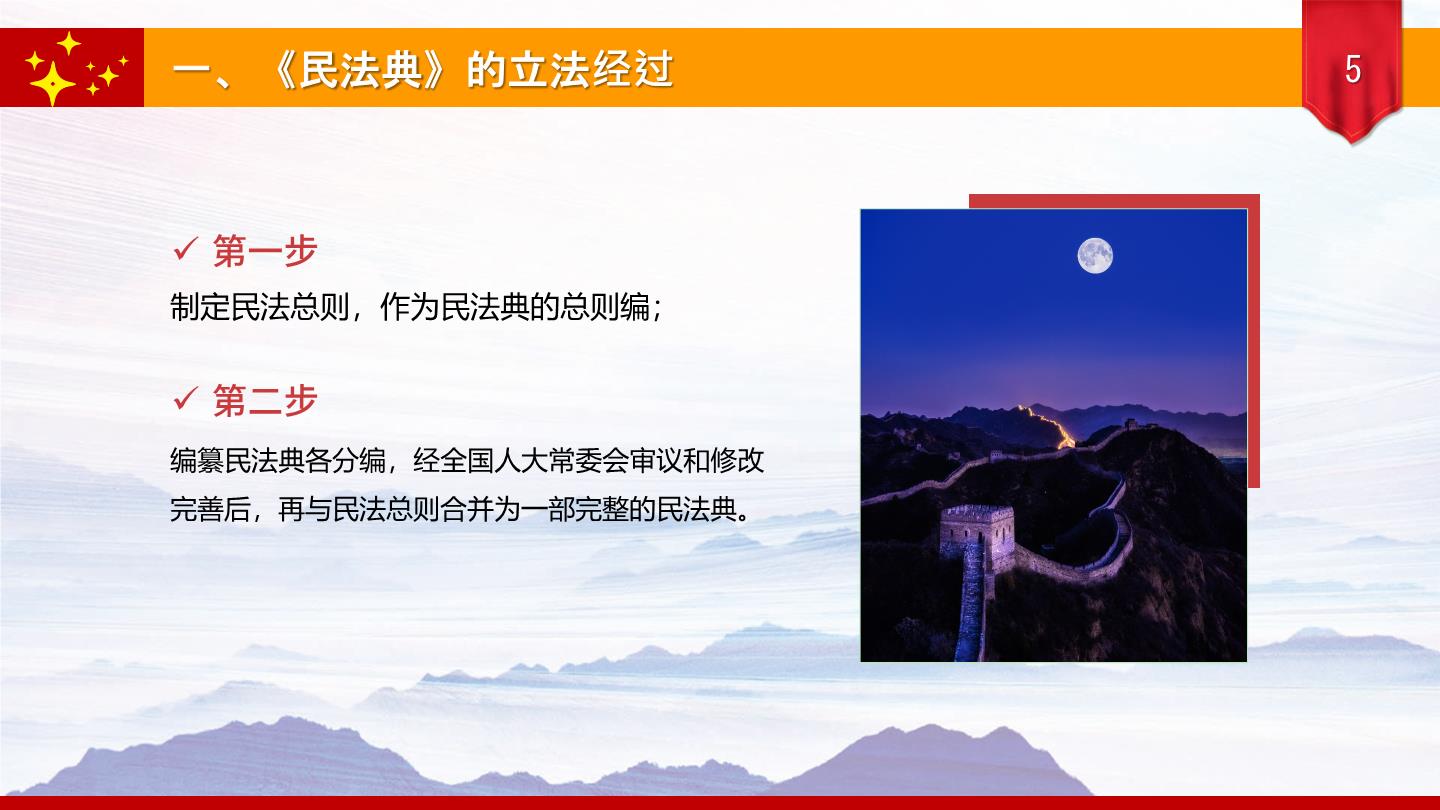 一、《民法典》的立法经过

5

✓ 第一步

制定民法总则，作为民法典的总则编；

✓ 第二步

编纂民法典各分编，经全国人大常委会审议和修改完善后，再与民法总则合并为一部完整的民法典。